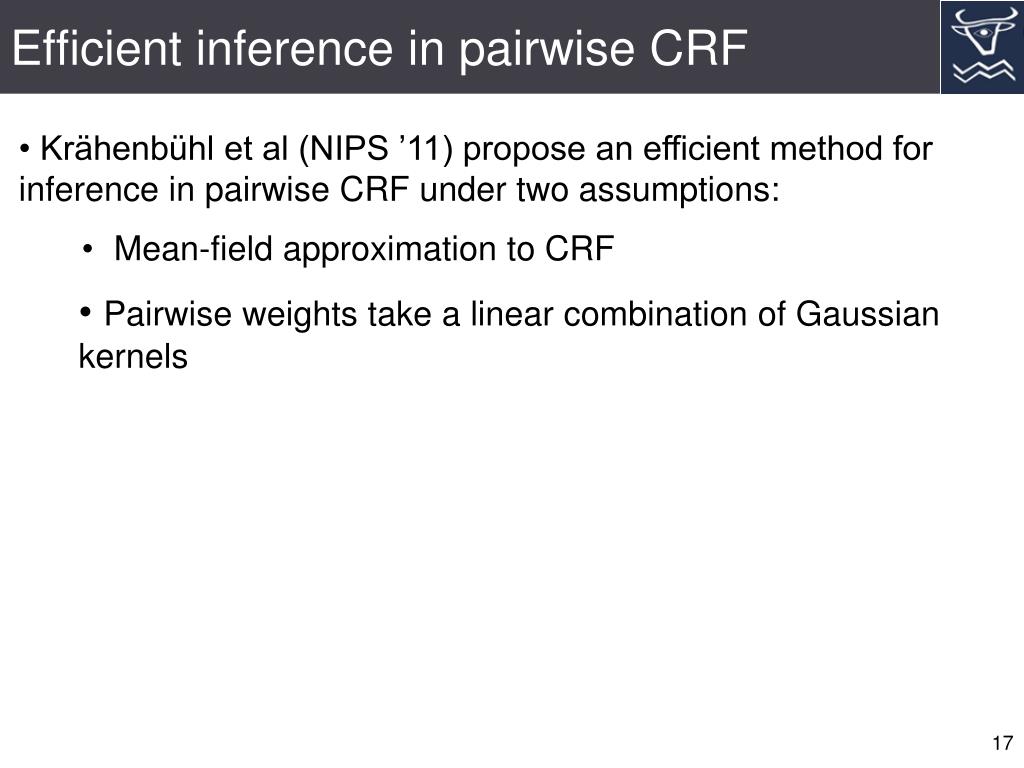 Efficient inference in pairwise CRF

• Krähenbühl et al (NIPS ’11) propose an efficient method for inference in pairwise CRF under two assumptions:

• Mean-field approximation to CRF

• Pairwise weights take a linear combination of Gaussian kernels

17